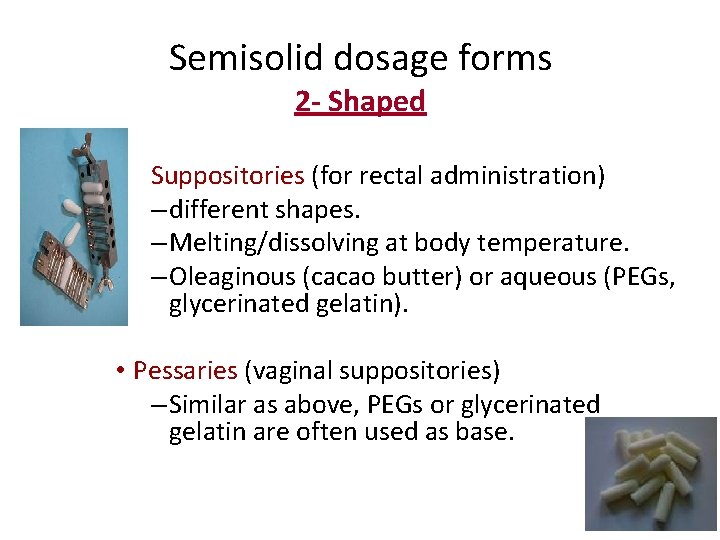 Semisolid dosage forms
2- Shaped

Suppositories (for rectal administration)
–different shapes.
–Melting/dissolving at body temperature.
–Oleaginous (cacao butter) or aqueous (PEGs, glycerinated gelatin).

• Pessaries (vaginal suppositories)
–Similar as above, PEGs or glycerinated gelatin are often used as base.